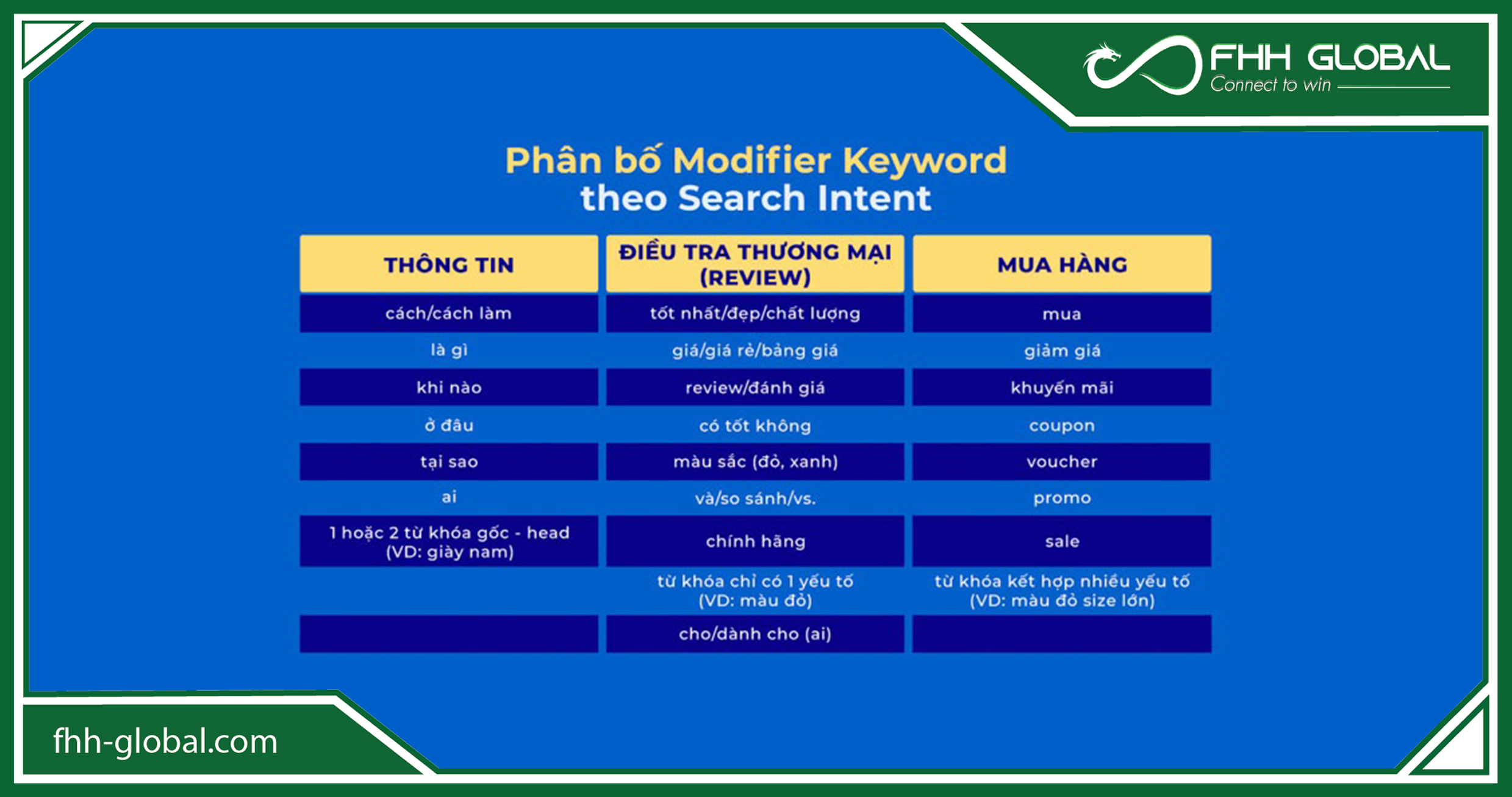 FHH GLOBAL
Connect to win

Phân bố Modifier Keyword
theo Search Intent

| THÔNG TIN | ĐIỀU TRA THƯƠNG MẠI (REVIEW) | MUA HÀNG |
|---|---|---|
| cách/cách làm | tốt nhất/đẹp/chất lượng | mua |
| là gì | giá/giá rẻ/bảng giá | giảm giá |
| khi nào | review/đánh giá | khuyến mãi |
| ở đâu | có tốt không | coupon |
| tại sao | màu sắc (đỏ, xanh) | voucher |
| ai | và/so sánh/vs. | promo |
| 1 hoặc 2 từ khóa gốc - head (VD: giày nam) | chính hãng | sale |
| | từ khóa chỉ có 1 yếu tố (VD: màu đỏ) | từ khóa kết hợp nhiều yếu tố (VD: màu đỏ size lớn) |
| | cho/dành cho (ai) | |

fhh-global.com